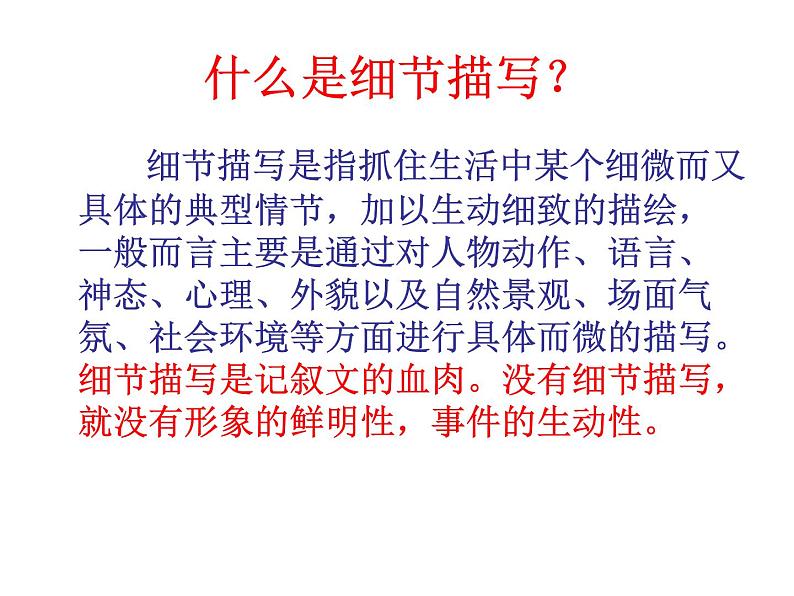 什么是细节描写？

细节描写是指抓住生活中某个细微而又具体的典型情节，加以生动细致的描绘，一般而言主要是通过对人物动作、语言、神态、心理、外貌以及自然景观、场面气氛、社会环境等方面进行具体而微的描写。细节描写是记叙文的血肉。没有细节描写，就没有形象的鲜明性，事件的生动性。